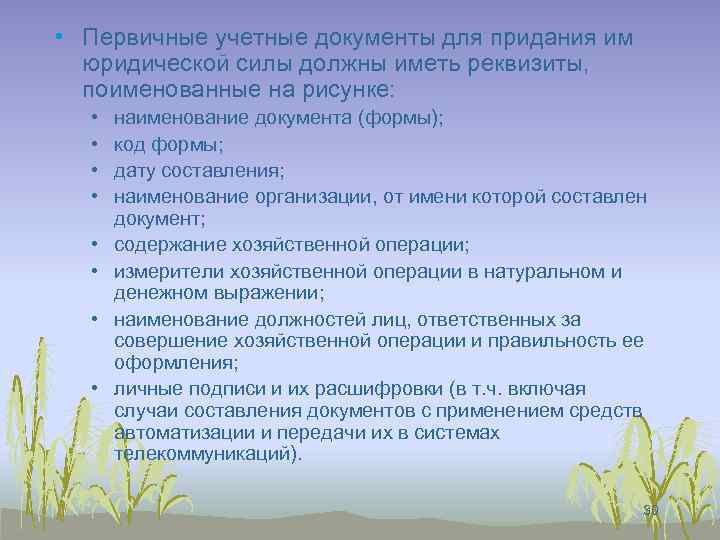 • Первичные учетные документы для придания им юридической силы должны иметь реквизиты, поименованные на рисунке:

• наименование документа (формы);
• код формы;
• дату составления;
• наименование организации, от имени которой составлен документ;
• содержание хозяйственной операции;
• измерители хозяйственной операции в натуральном и денежном выражении;
• наименование должностей лиц, ответственных за совершение хозяйственной операции и правильность ее оформления;
• личные подписи и их расшифровки (в т.ч. включая случаи составления документов с применением средств автоматизации и передачи их в системах телекоммуникаций).

30